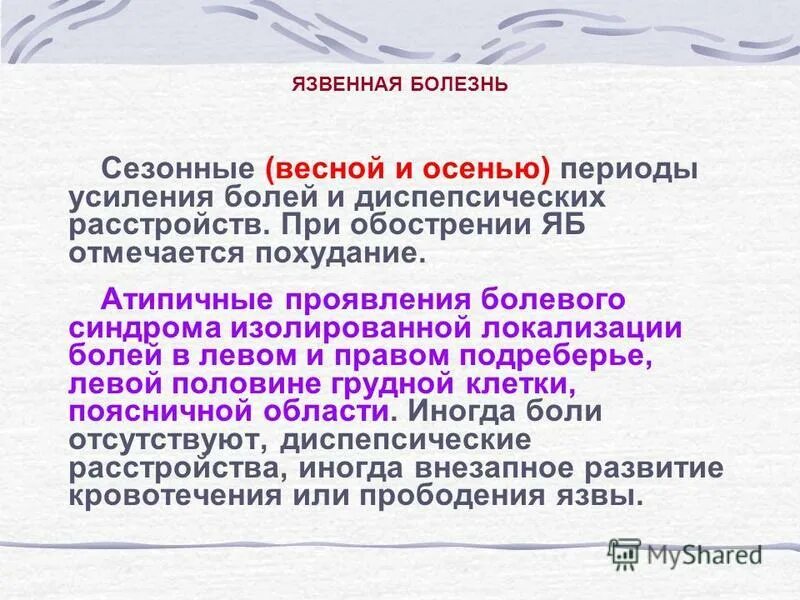 ЯЗВЕННАЯ БОЛЕЗНЬ

Сезонные (весной и осенью) периоды усиления болей и диспепсических расстройств. При обострении ЯБ отмечается похудание.

Атипичные проявления болевого синдрома изолированной локализации болей в левом и правом подреберье, левой половине грудной клетки, поясничной области. Иногда боли отсутствуют, диспепсические расстройства, иногда внезапное развитие кровотечения или прободения язвы.

MyShared